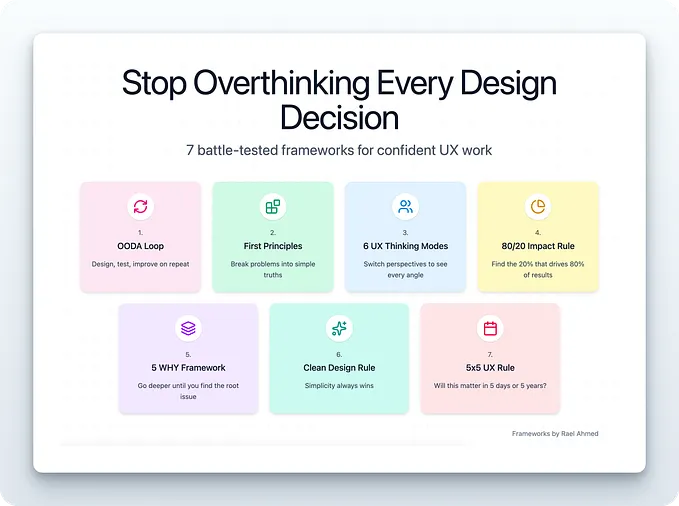 Stop Overthinking Every Design Decision

7 battle-tested frameworks for confident UX work

1.
OODA Loop
Design, test, improve on repeat

2.
First Principles
Break problems into simple truths

3.
6 UX Thinking Modes
Switch perspectives to see every angle

4.
80/20 Impact Rule
Find the 20% that drives 80% of results

5.
5 WHY Framework
Go deeper until you find the root issue

6.
Clean Design Rule
Simplicity always wins

7.
5x5 UX Rule
Will this matter in 5 days or 5 years?

Frameworks by Rael Ahmed